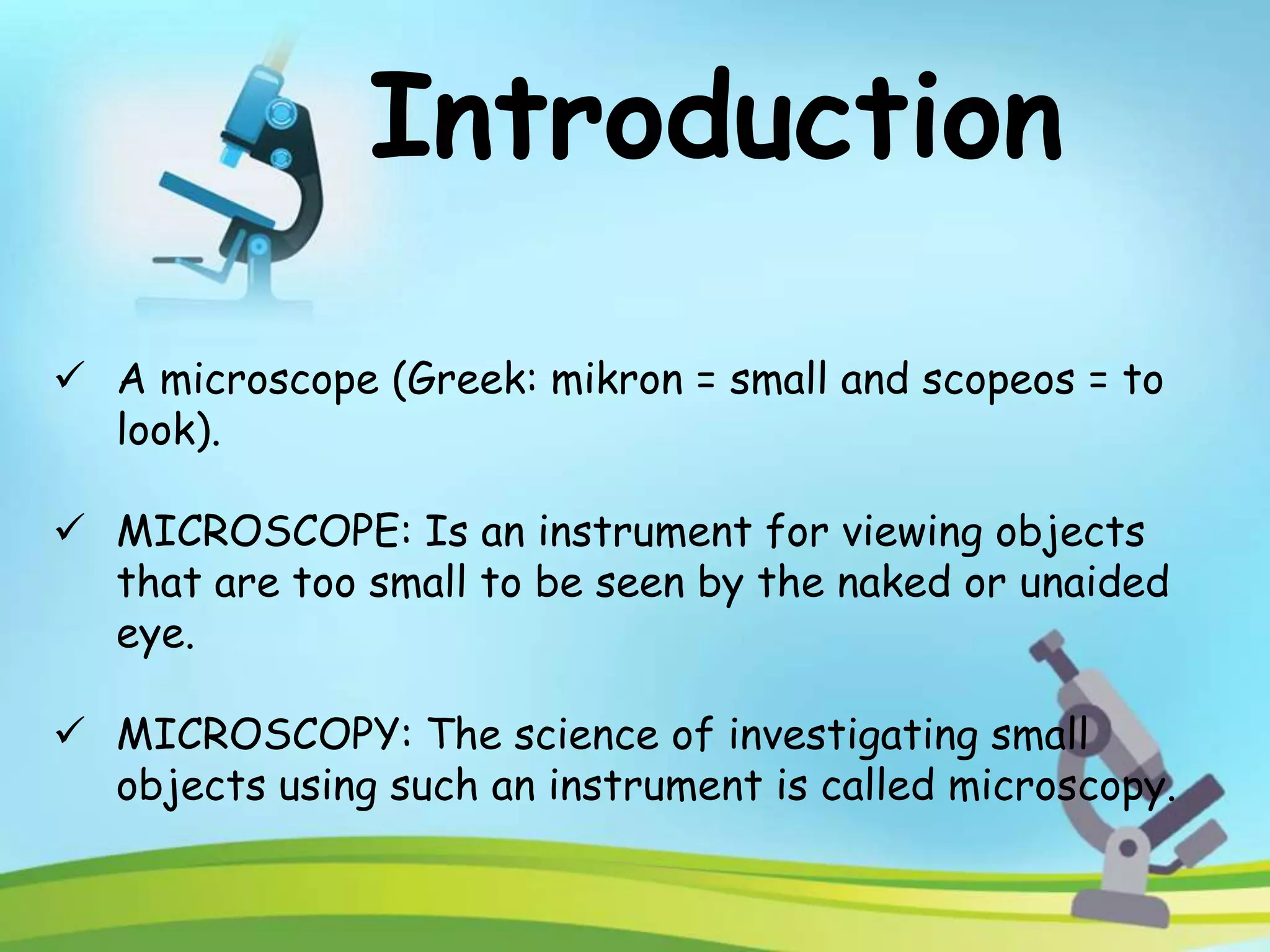 Introduction

✓ A microscope (Greek: mikron = small and scopeos = to look).

✓ MICROSCOPE: Is an instrument for viewing objects that are too small to be seen by the naked or unaided eye.

✓ MICROSCOPY: The science of investigating small objects using such an instrument is called microscopy.